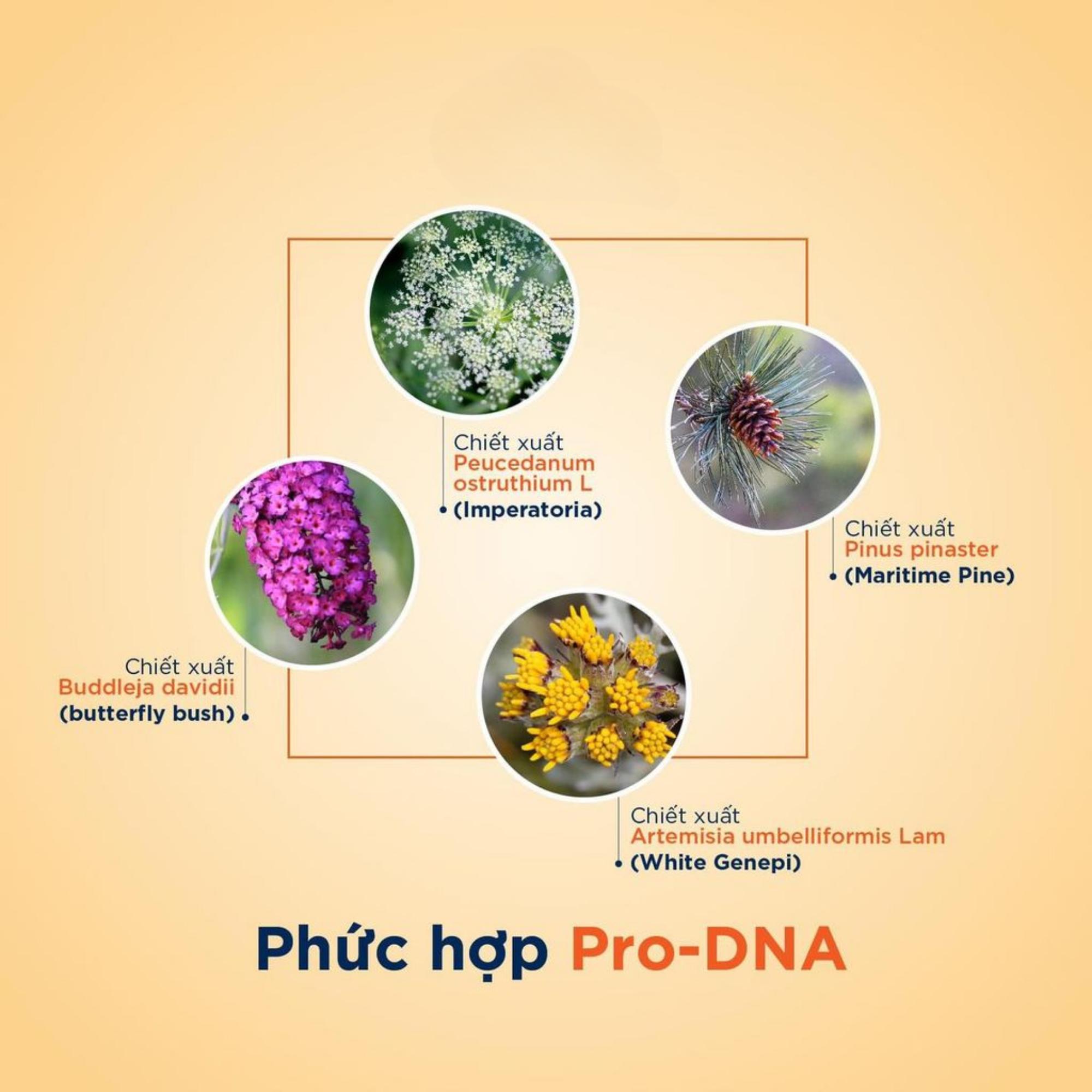 Chiết xuất
Peucedanum ostruthium L
(Imperatoria)

Chiết xuất
Pinus pinaster
(Maritime Pine)

Chiết xuất
Buddleja davidii
(butterfly bush)

Chiết xuất
Artemisia umbelliformis Lam
(White Genepi)

Phức hợp Pro-DNA